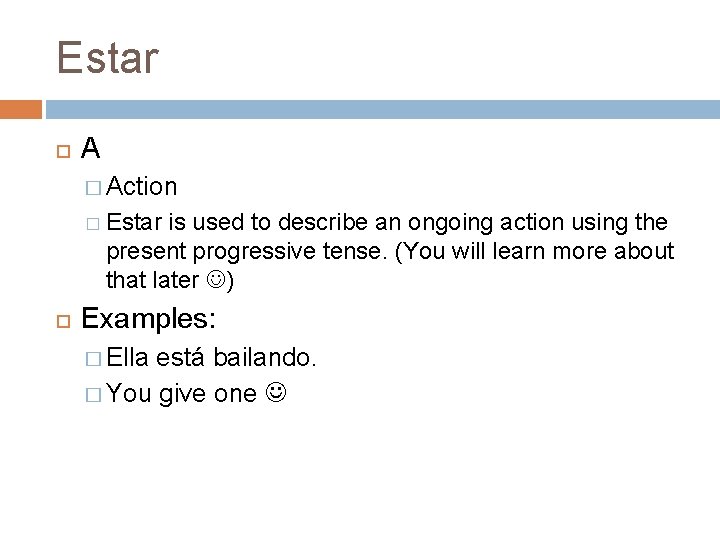 Estar

A

Action

Estar is used to describe an ongoing action using the present progressive tense. (You will learn more about that later ☺)

Examples:

Ella está bailando.

You give one ☺